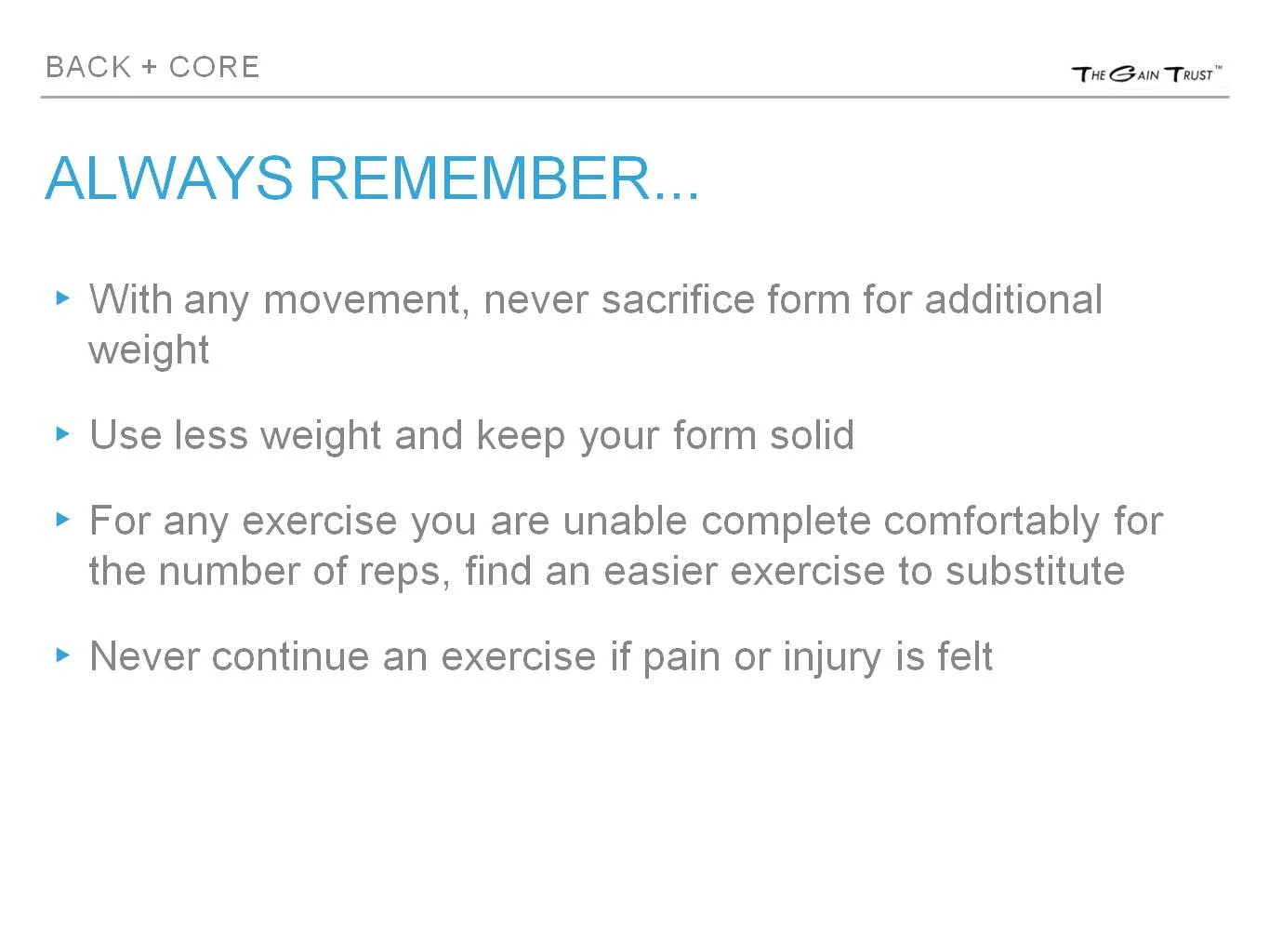 BACK + CORE

THE GAIN TRUST™

ALWAYS REMEMBER...

▸ With any movement, never sacrifice form for additional weight

▸ Use less weight and keep your form solid

▸ For any exercise you are unable complete comfortably for the number of reps, find an easier exercise to substitute

▸ Never continue an exercise if pain or injury is felt